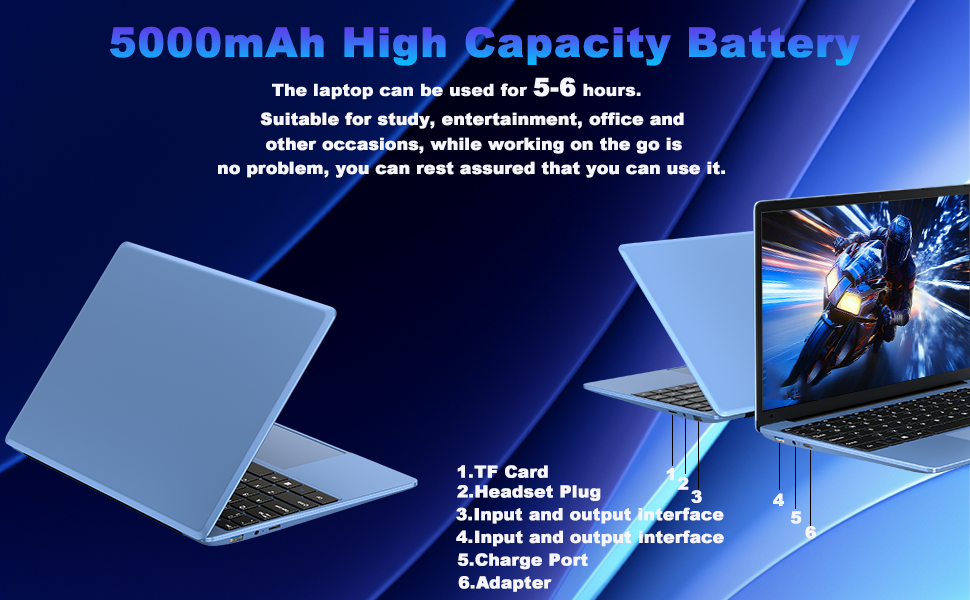 5000mAh High Capacity Battery

The laptop can be used for 5-6 hours.
Suitable for study, entertainment, office and other occasions, while working on the go is no problem, you can rest assured that you can use it.

1 2 3

4 5 6

1.TF Card
2.Headset Plug
3.Input and output interface
4.Input and output interface
5.Charge Port
6.Adapter